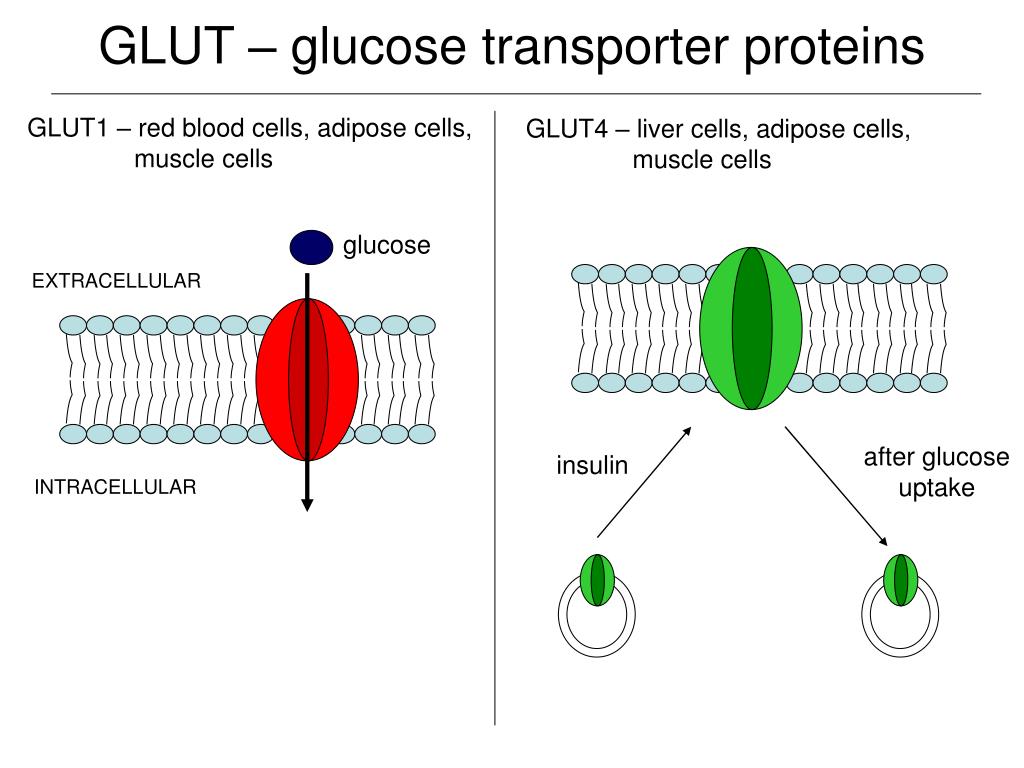 GLUT – glucose transporter proteins

GLUT1 – red blood cells, adipose cells, muscle cells

glucose

EXTRACELLULAR

INTRACELLULAR

GLUT4 – liver cells, adipose cells, muscle cells

insulin

after glucose uptake